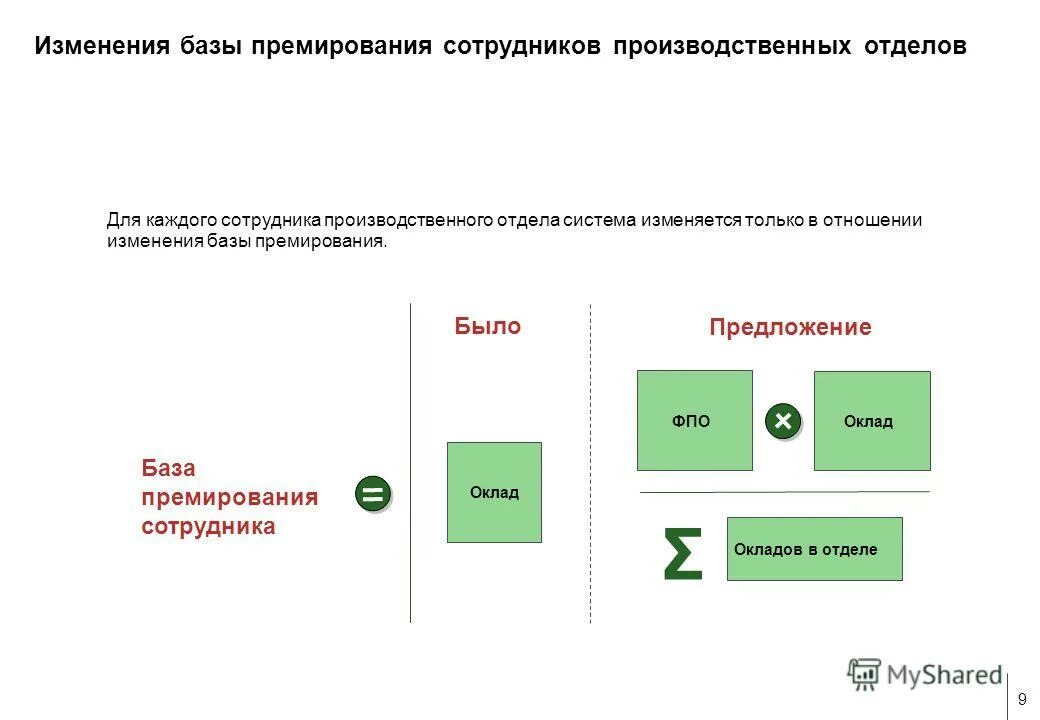 Изменения базы премирования сотрудников производственных отделов

Для каждого сотрудника производственного отдела система изменяется только в отношении изменения базы премирования.

Было

Предложение

База премирования сотрудника

=

Оклад

ФПО

×

Оклад

Σ

Окладов в отделе

MyShared

9